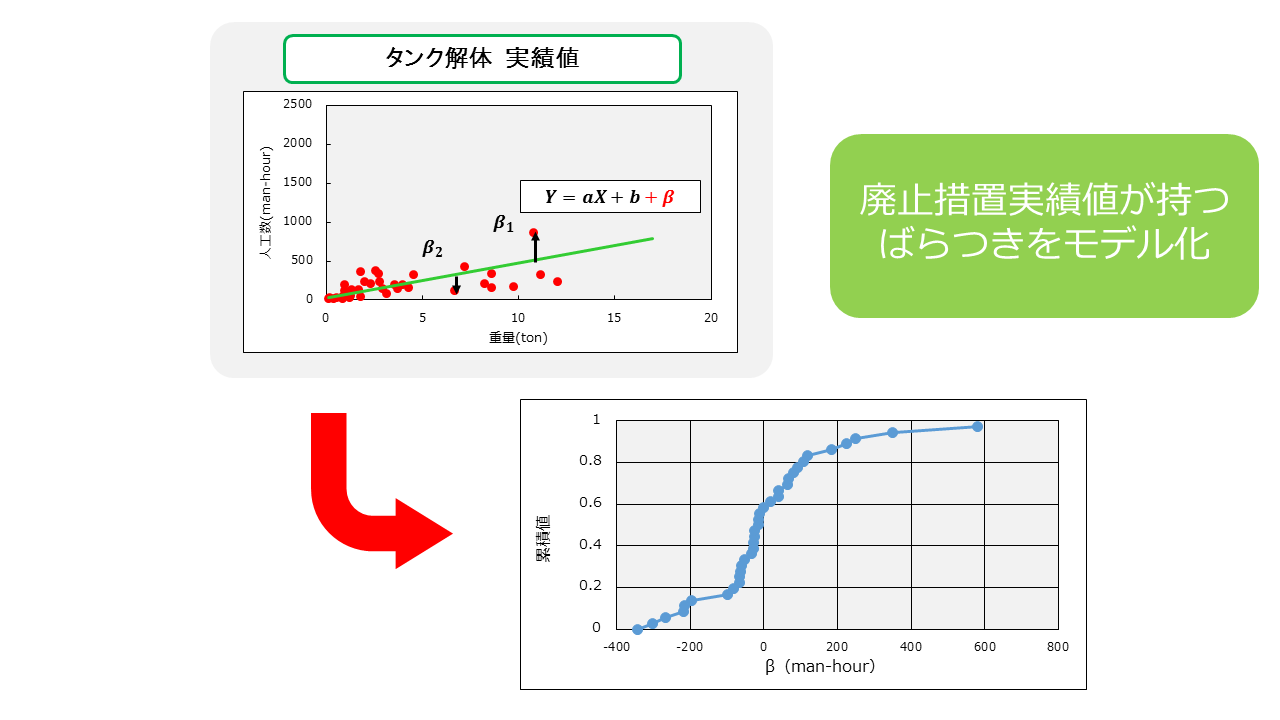 タンク解体 実績値

2500
2000
1500
1000
500
0
人工数(man-hour)

$Y = aX + b + \beta$

$\beta_1$

$\beta_2$

0
5
10
15
20
重量(ton)

廃止措置実績値が持つばらつきをモデル化

1
0.8
0.6
0.4
0.2
0
累積値

-400
-200
0
200
400
600
800
β (man-hour)